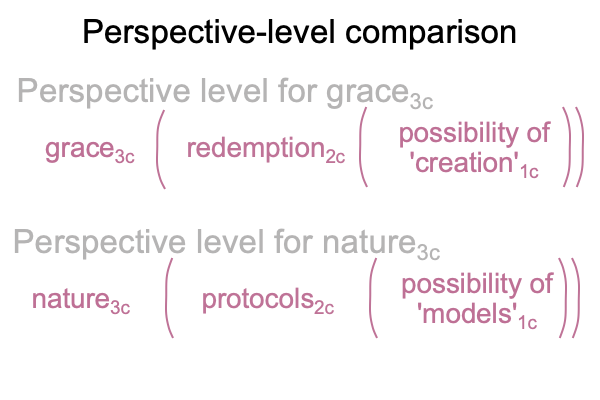 Perspective-level comparison

Perspective level for grace$_{3c}$

grace$_{3c}$ ( redemption$_{2c}$ ( possibility of 'creation'$_{1c}$ ))

Perspective level for nature$_{3c}$

nature$_{3c}$ ( protocols$_{2c}$ ( possibility of 'models'$_{1c}$ ))